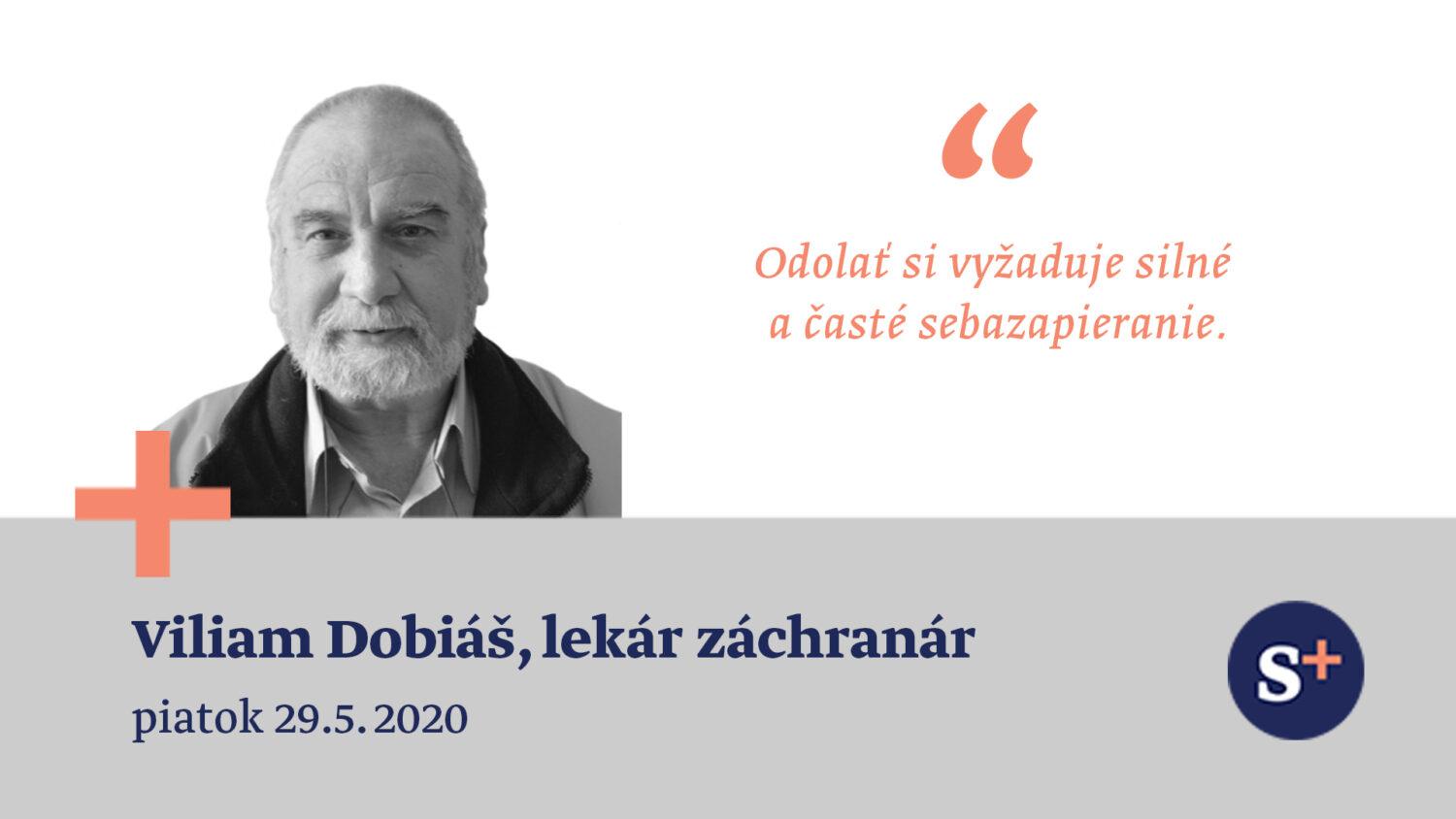 “

Odolať si vyžaduje silné a časté sebazapieranie.

Viliam Dobiáš, lekár záchranár

piatok 29.5.2020

S+